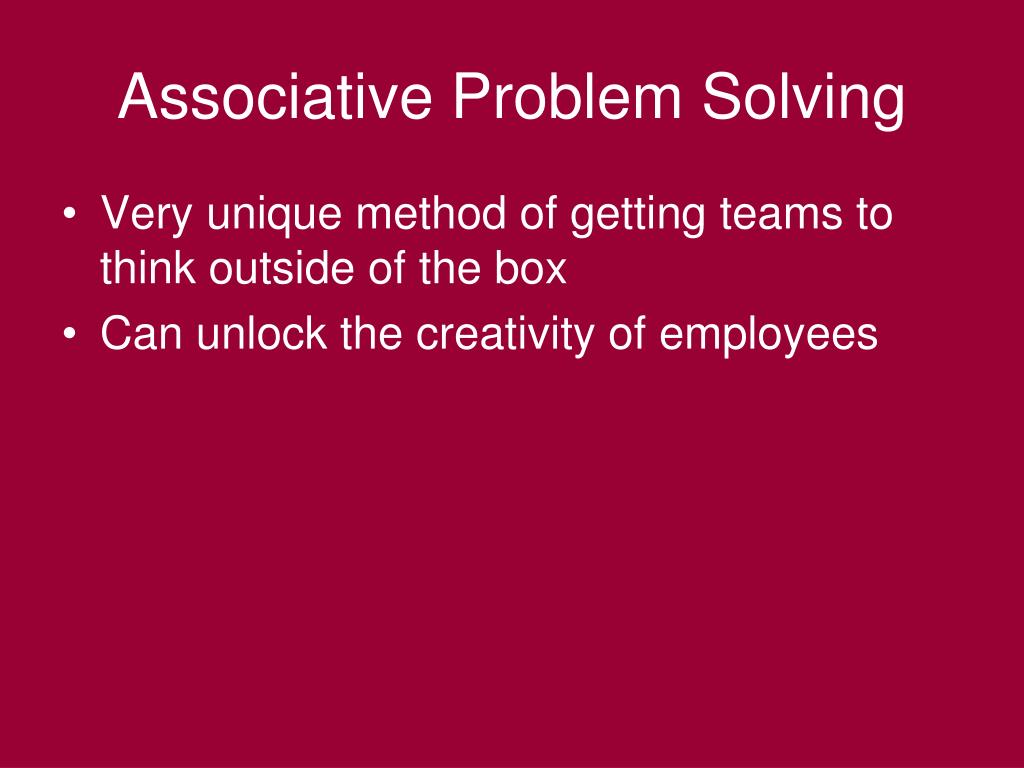 Associative Problem Solving

• Very unique method of getting teams to think outside of the box
• Can unlock the creativity of employees